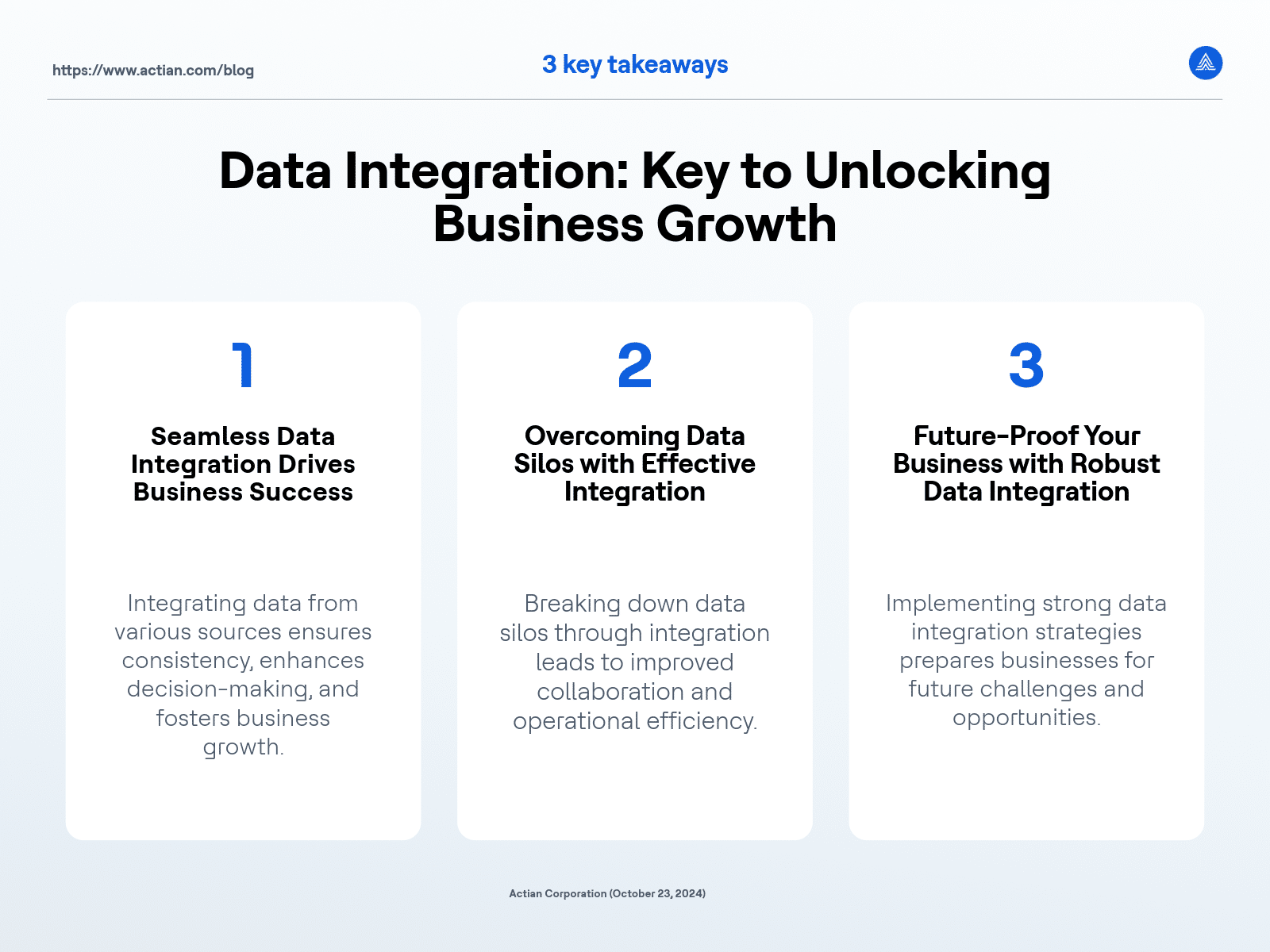 https://www.actian.com/blog

3 key takeaways

Data Integration: Key to Unlocking Business Growth

1

Seamless Data Integration Drives Business Success

Integrating data from various sources ensures consistency, enhances decision-making, and fosters business growth.

2

Overcoming Data Silos with Effective Integration

Breaking down data silos through integration leads to improved collaboration and operational efficiency.

3

Future-Proof Your Business with Robust Data Integration

Implementing strong data integration strategies prepares businesses for future challenges and opportunities.

Actian Corporation (October 23, 2024)